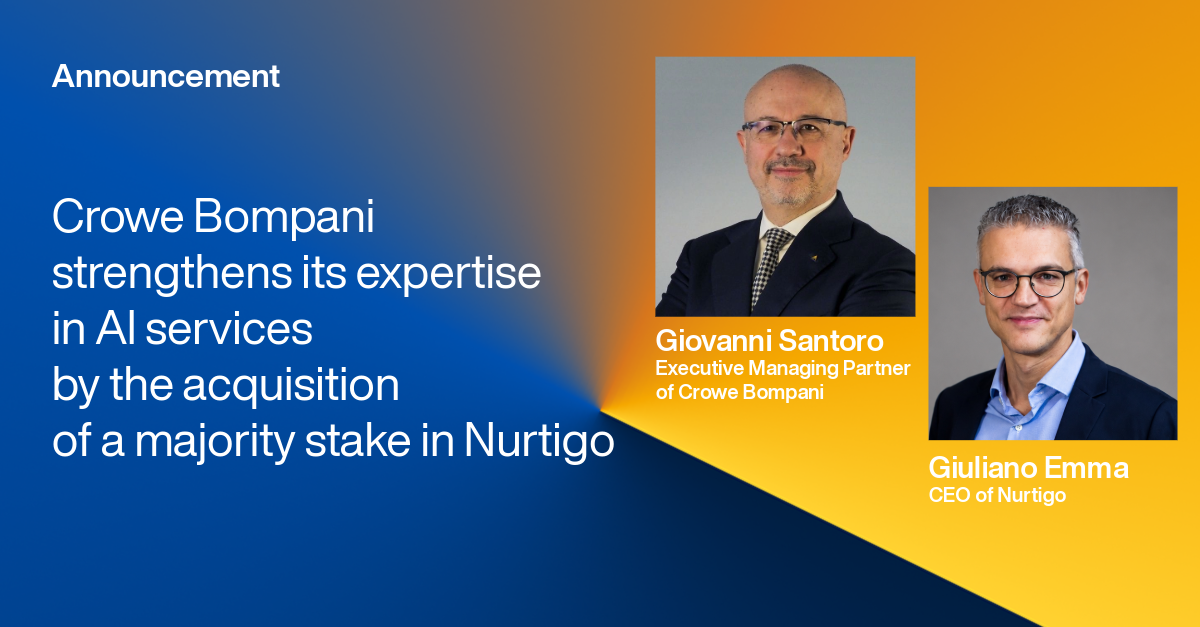 Announcement

Crowe Bompani strengthens its expertise in AI services by the acquisition of a majority stake in Nurtigo

Giovanni Santoro
Executive Managing Partner of Crowe Bompani

Giuliano Emma
CEO of Nurtigo